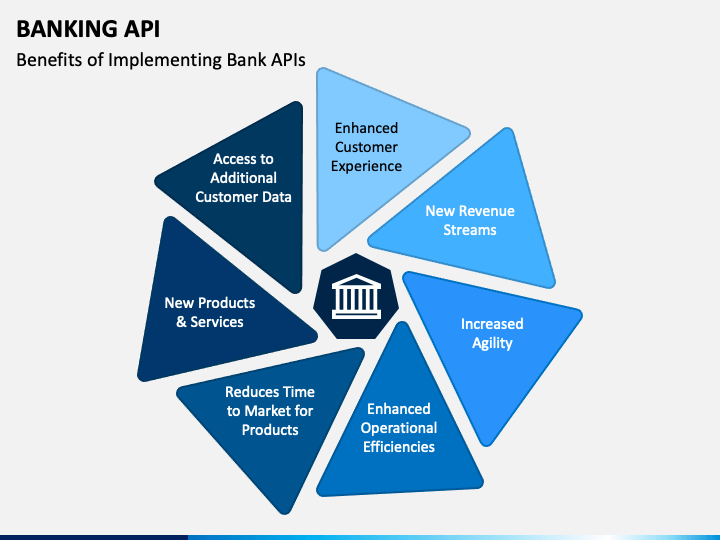 BANKING API

Benefits of Implementing Bank APIs

Enhanced Customer Experience

New Revenue Streams

Increased Agility

Enhanced Operational Efficiencies

Reduces Time to Market for Products

New Products & Services

Access to Additional Customer Data